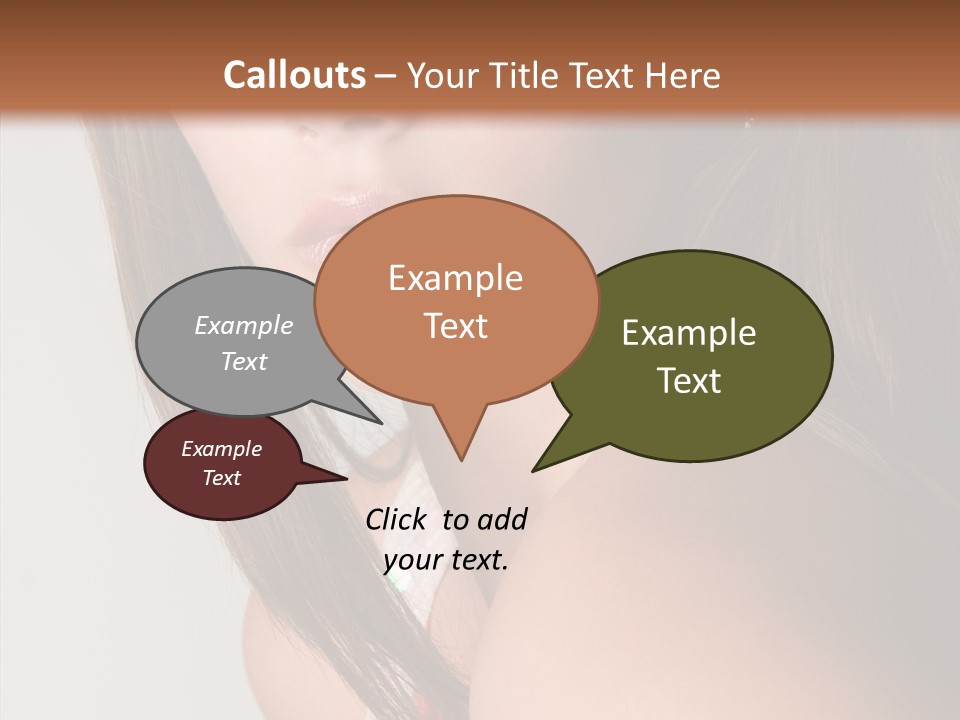 Callouts – Your Title Text Here

Example Text

Example Text

Example Text

Example Text

Click to add your text.